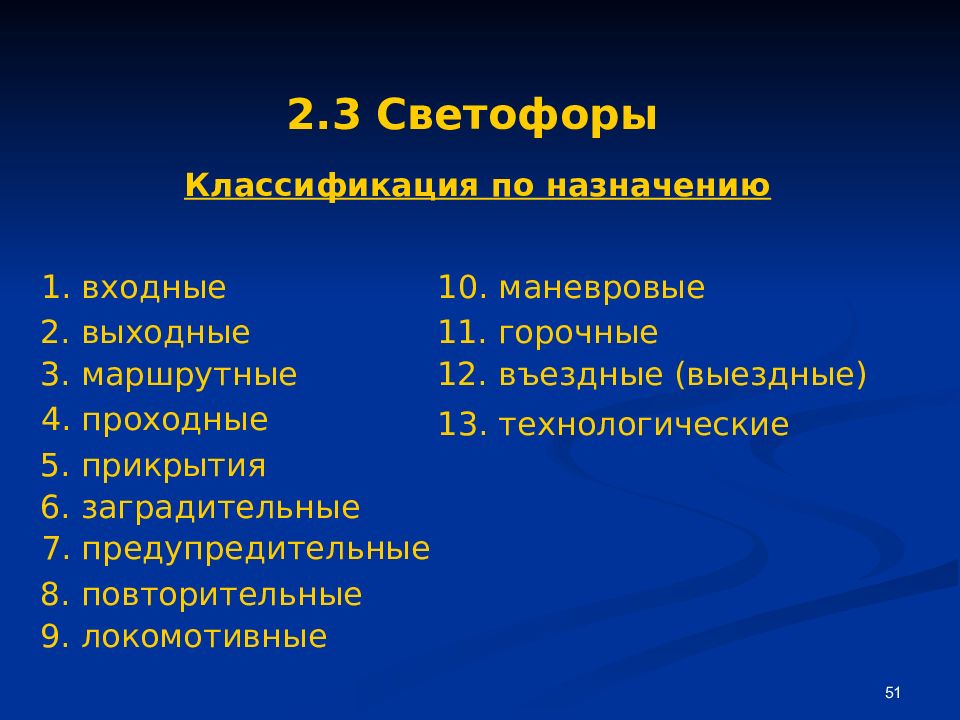 2.3 Светофоры

Классификация по назначению

1. входные
2. выходные
3. маршрутные
4. проходные
5. прикрытия
6. заградительные
7. предупредительные
8. повторительные
9. локомотивные

10. маневровые
11. горочные
12. въездные (выездные)
13. технологические

51